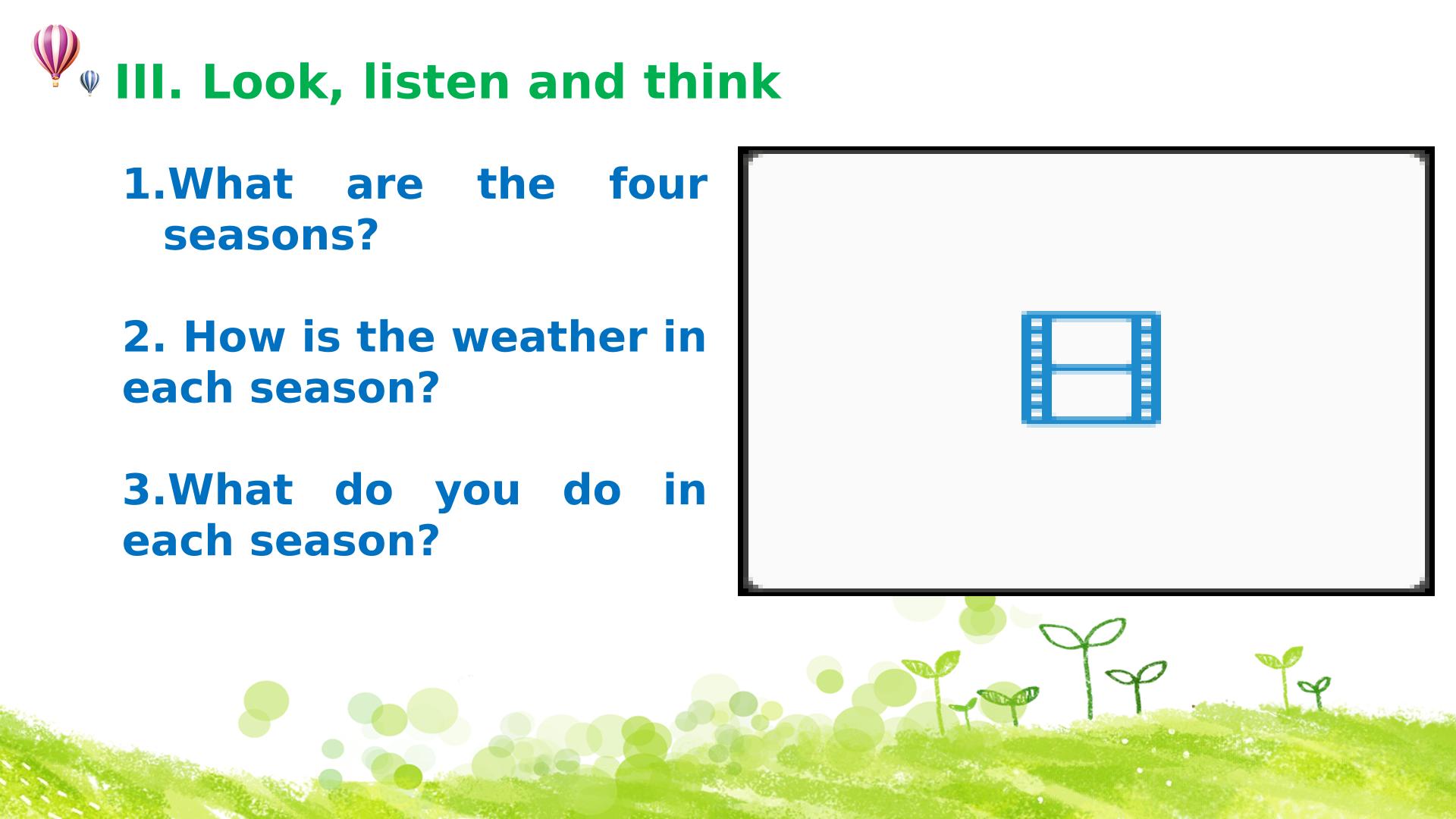 III. Look, listen and think

1.What are the four seasons?

2. How is the weather in each season?

3.What do you do in each season?